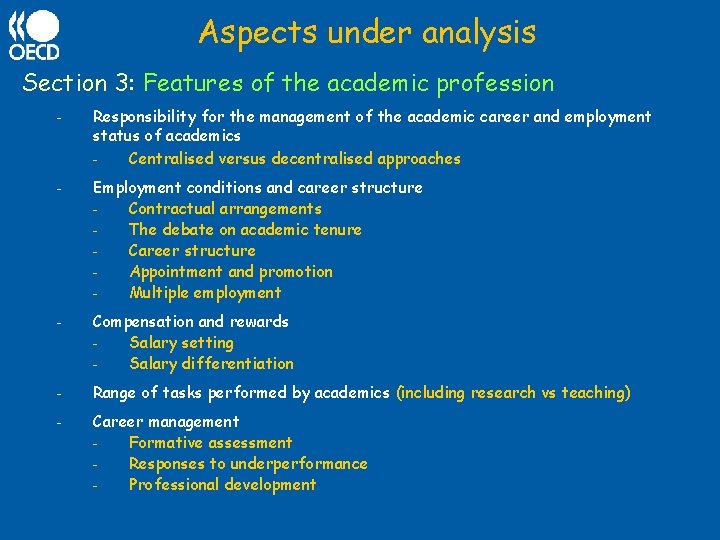 OECD

Aspects under analysis

Section 3: Features of the academic profession

- Responsibility for the management of the academic career and employment status of academics
  - Centralised versus decentralised approaches

- Employment conditions and career structure
  - Contractual arrangements
  - The debate on academic tenure
  - Career structure
  - Appointment and promotion
  - Multiple employment

- Compensation and rewards
  - Salary setting
  - Salary differentiation

- Range of tasks performed by academics (including research vs teaching)

- Career management
  - Formative assessment
  - Responses to underperformance
  - Professional development